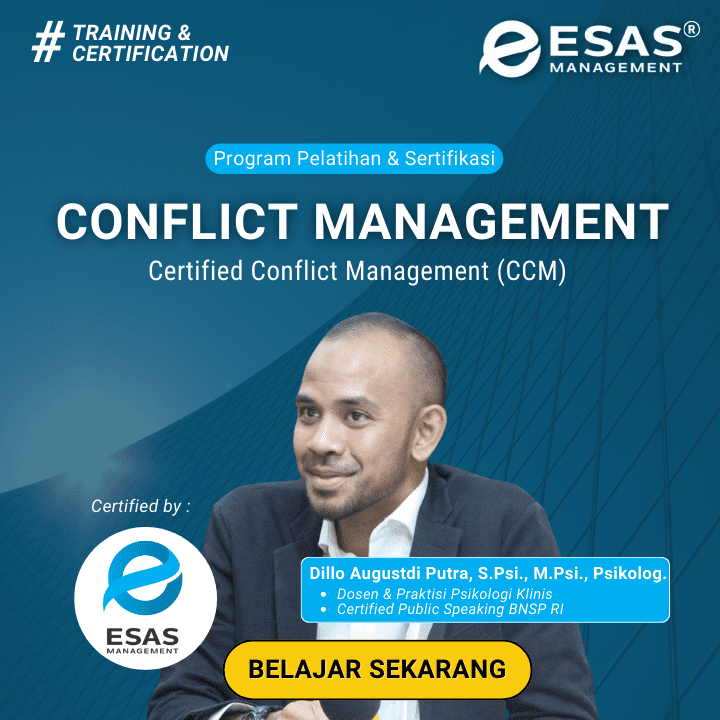 # TRAINING & CERTIFICATION

ESAS® MANAGEMENT

Program Pelatihan & Sertifikasi

CONFLICT MANAGEMENT

Certified Conflict Management (CCM)

Certified by :

ESAS MANAGEMENT

Dillo Augustdi Putra, S.Psi., M.Psi., Psikolog.
• Dosen & Praktisi Psikologi Klinis
• Certified Public Speaking BNSP RI

BELAJAR SEKARANG